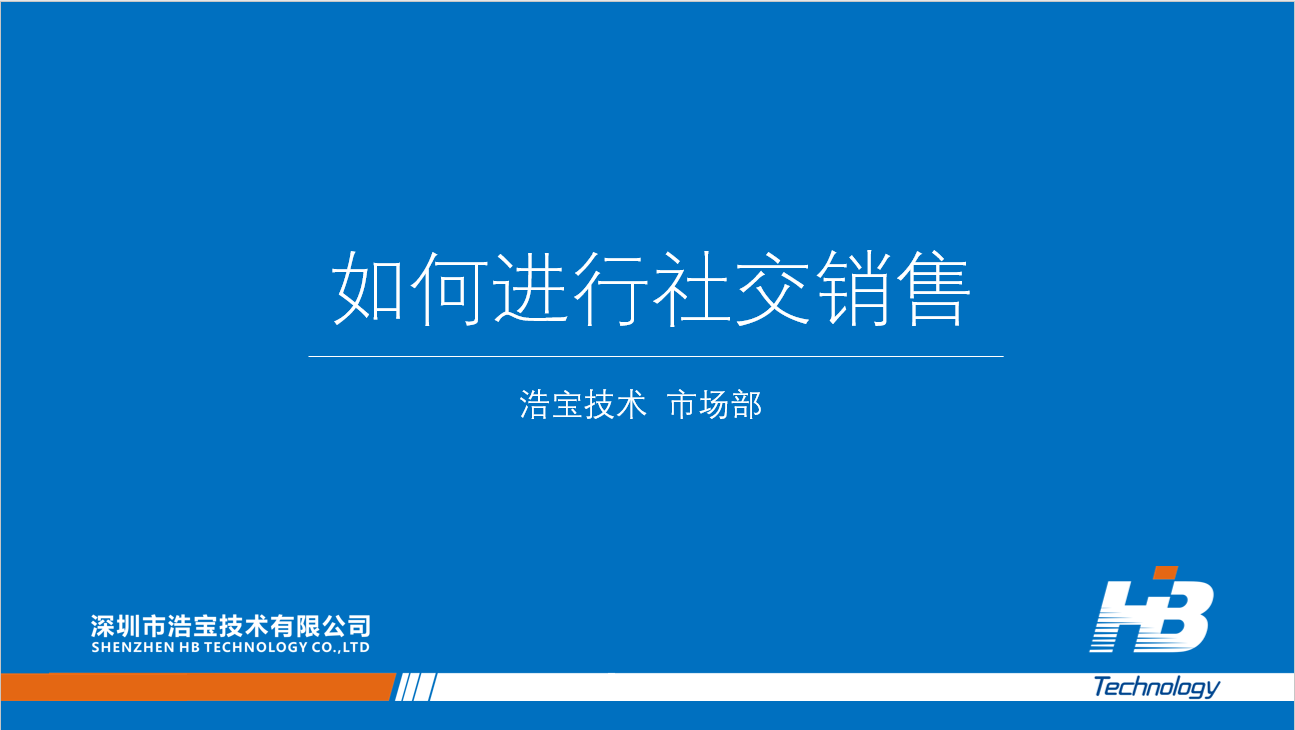 如何进行社交销售

浩宝技术 市场部

深圳市浩宝技术有限公司
SHENZHEN HB TECHNOLOGY CO.,LTD

HB
Technology